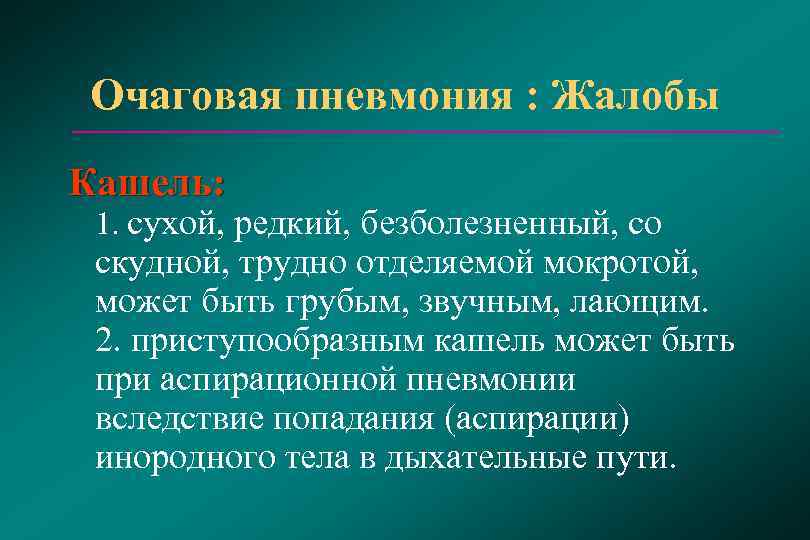 Очаговая пневмония : Жалобы

Кашель:

1. сухой, редкий, безболезненный, со скудной, трудно отделяемой мокротой, может быть грубым, звучным, лающим.

2. приступообразным кашель может быть при аспирационной пневмонии вследствие попадания (аспирации) инородного тела в дыхательные пути.